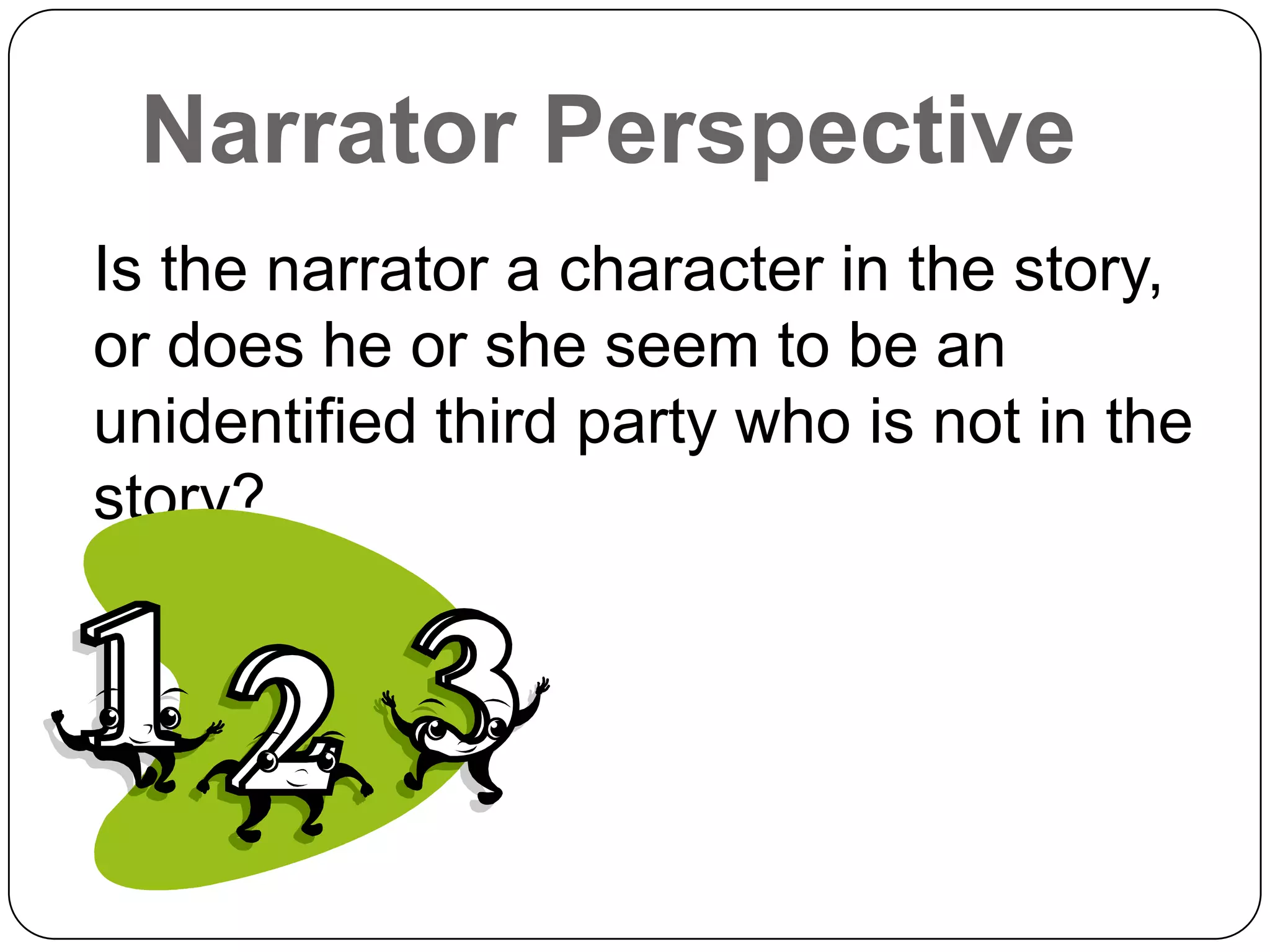 Narrator Perspective

Is the narrator a character in the story, or does he or she seem to be an unidentified third party who is not in the story?

1 2 3